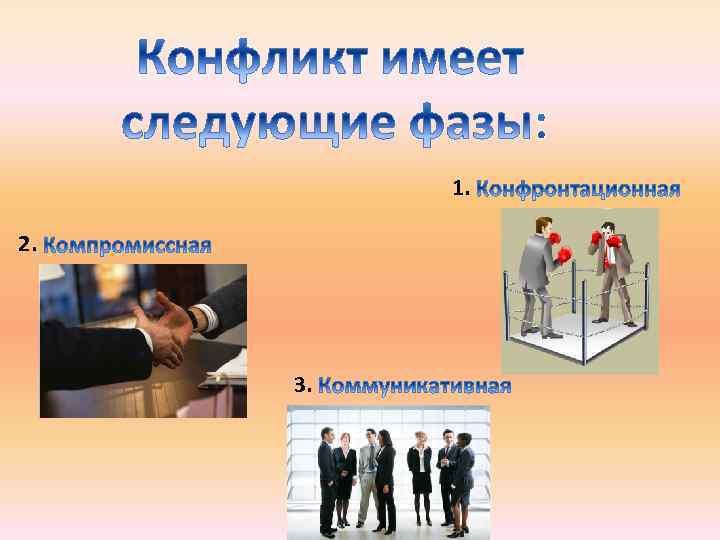 Конфликт имеет следующие фазы:

1. Конфронтационная

2. Компромиссная

3. Коммуникативная